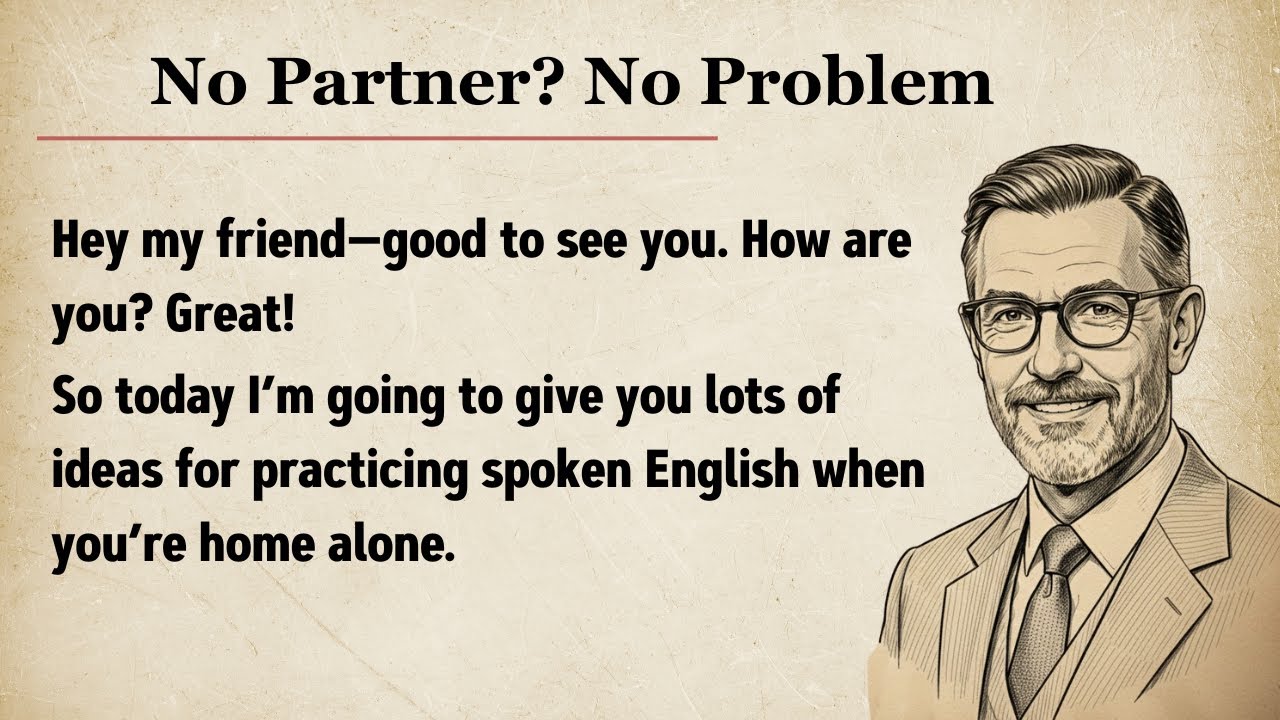 No Partner? No Problem

Hey my friend—good to see you. How are you? Great!

So today I'm going to give you lots of ideas for practicing spoken English when you're home alone.